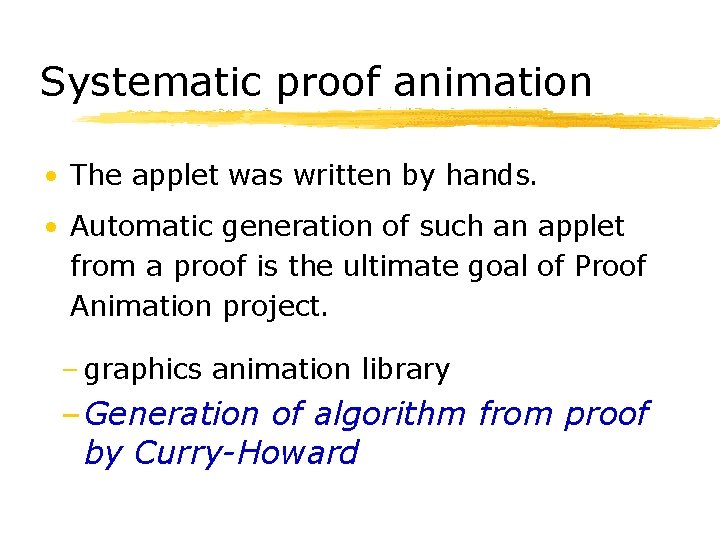 Systematic proof animation

• The applet was written by hands.

• Automatic generation of such an applet from a proof is the ultimate goal of Proof Animation project.

– graphics animation library

– Generation of algorithm from proof by Curry-Howard